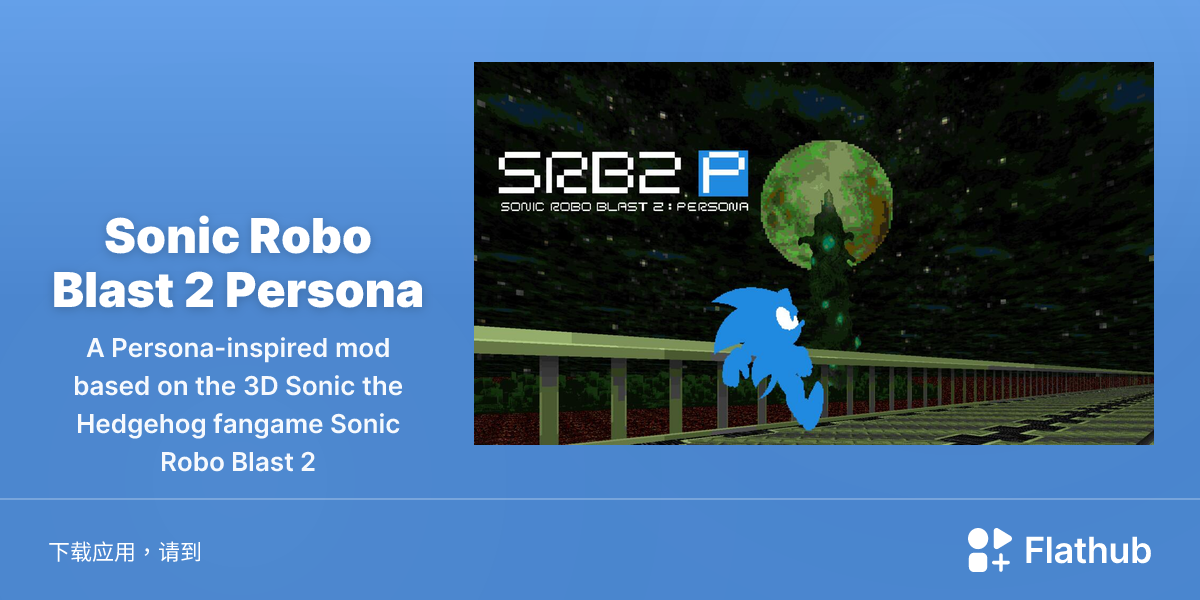 Sonic Robo Blast 2 Persona

A Persona-inspired mod based on the 3D Sonic the Hedgehog fangame Sonic Robo Blast 2

SRB2 P

SONIC ROBO BLAST 2 : PERSONA

下载应用，请到

Flathub